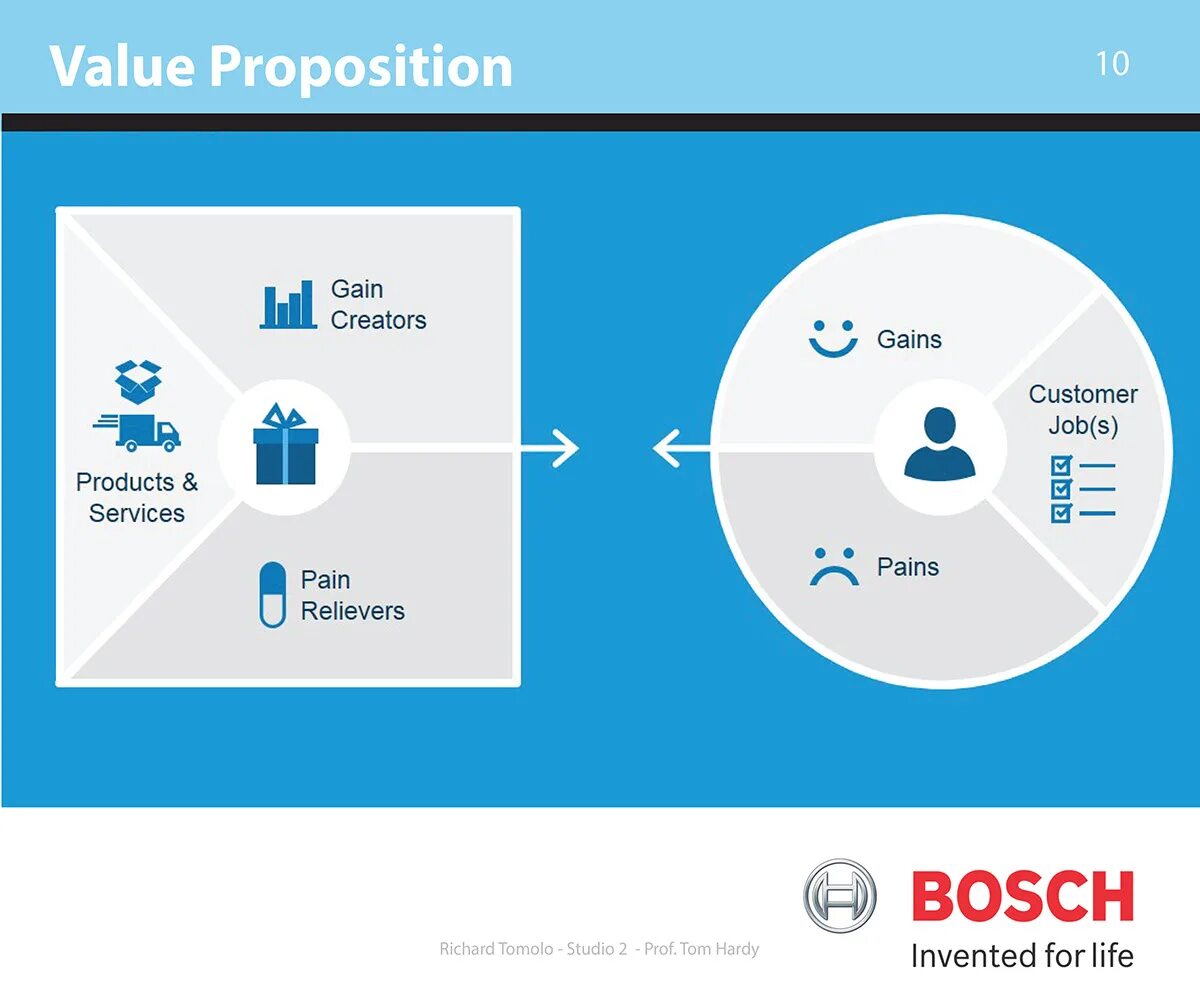 Value Proposition

10

Gain Creators

Products & Services

Pain Relievers

Gains

Customer Job(s)

Pains

Richard Tomolo - Studio 2 - Prof. Tom Hardy

BOSCH
Invented for life